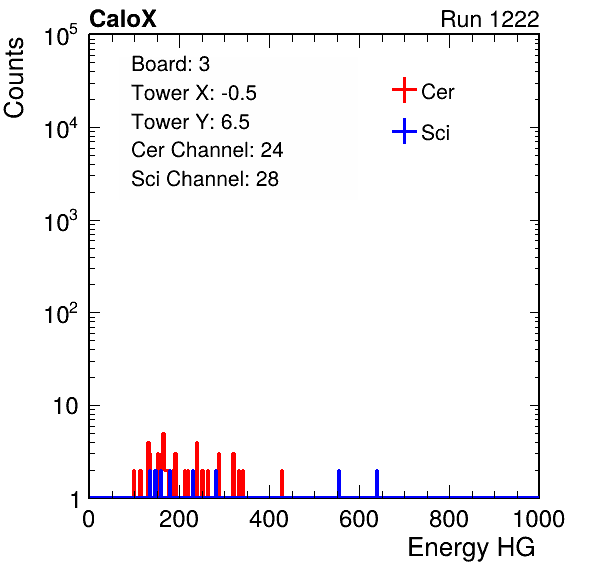 CaloX

Run 1222

Counts

$10^5$

$10^4$

$10^3$

$10^2$

10

1

Board: 3

Tower X: -0.5

Tower Y: 6.5

Cer Channel: 24

Sci Channel: 28

Cer

Sci

0

200

400

600

800

1000

Energy HG